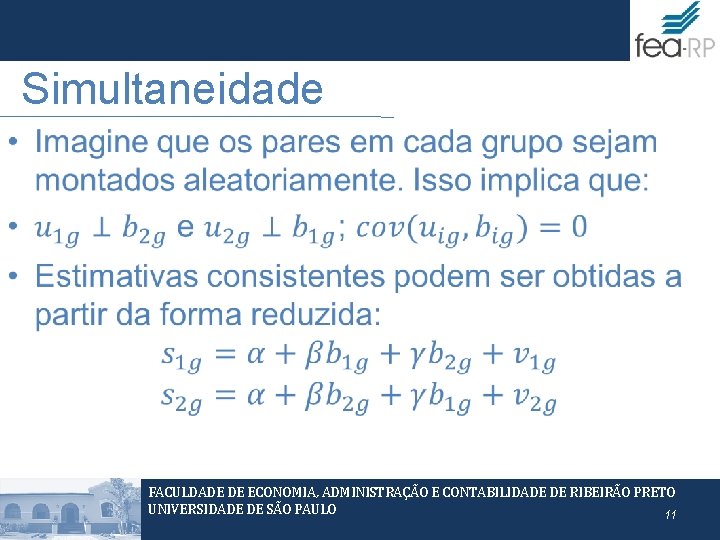 fea-RP

Simultaneidade

• Imagine que os pares em cada grupo sejam montados aleatoriamente. Isso implica que:

• $u_{1g} \perp b_{2g}$ e $u_{2g} \perp b_{1g}$; $cov(u_{ig}, b_{ig}) = 0$

• Estimativas consistentes podem ser obtidas a partir da forma reduzida:

$s_{1g} = \alpha + \beta b_{1g} + \gamma b_{2g} + v_{1g}$
$s_{2g} = \alpha + \beta b_{2g} + \gamma b_{1g} + v_{2g}$

FACULDADE DE ECONOMIA, ADMINISTRAÇÃO E CONTABILIDADE DE RIBEIRÃO PRETO
UNIVERSIDADE DE SÃO PAULO

11